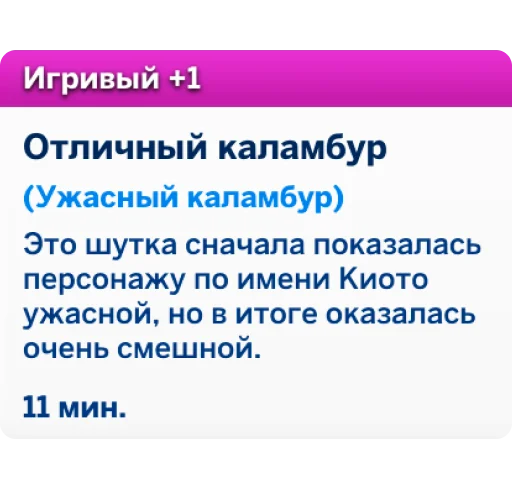 Игривый +1

Отличный каламбур

(Ужасный каламбур)

Это шутка сначала показалась персонажу по имени Киото ужасной, но в итоге оказалась очень смешной.

11 мин.